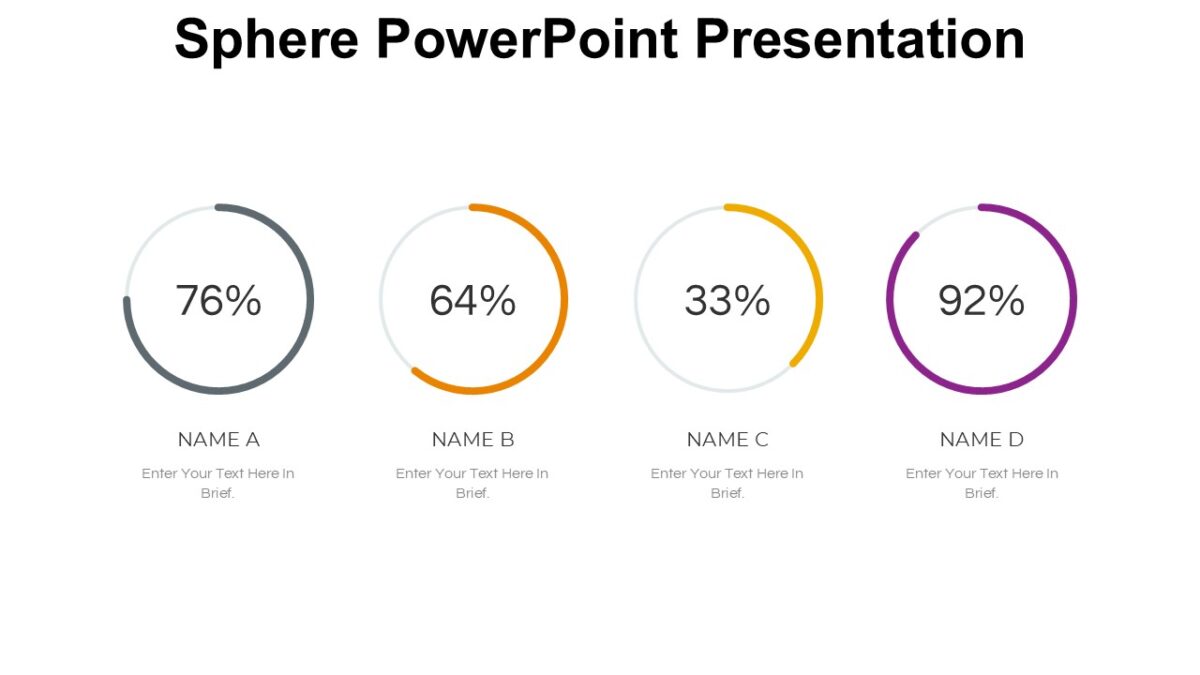 Sphere PowerPoint Presentation

76%

NAME A

Enter Your Text Here In Brief.

64%

NAME B

Enter Your Text Here In Brief.

33%

NAME C

Enter Your Text Here In Brief.

92%

NAME D

Enter Your Text Here In Brief.